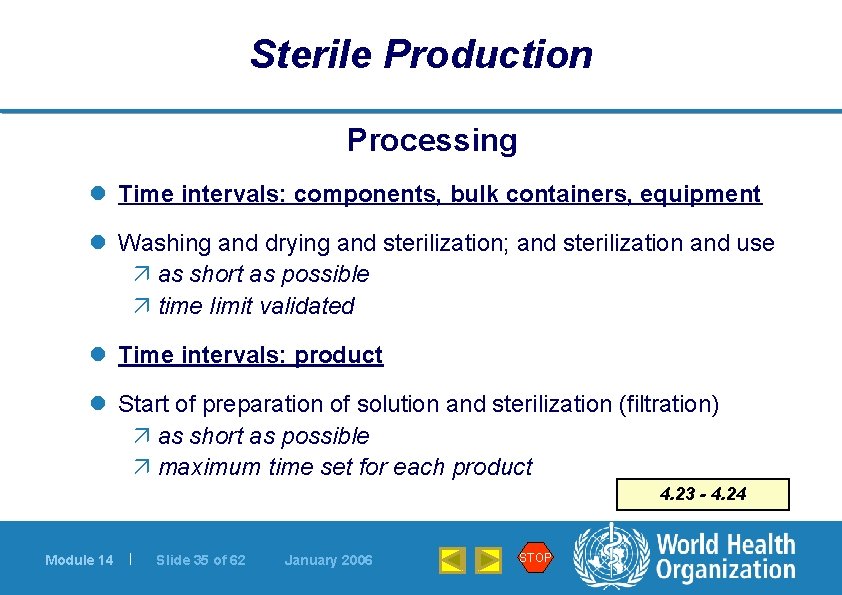 Sterile Production

Processing

Time intervals: components, bulk containers, equipment

Washing and drying and sterilization; and sterilization and use
as short as possible
time limit validated

Time intervals: product

Start of preparation of solution and sterilization (filtration)
as short as possible
maximum time set for each product

4.23 - 4.24

Module 14 | Slide 35 of 62 January 2006

STOP

World Health Organization